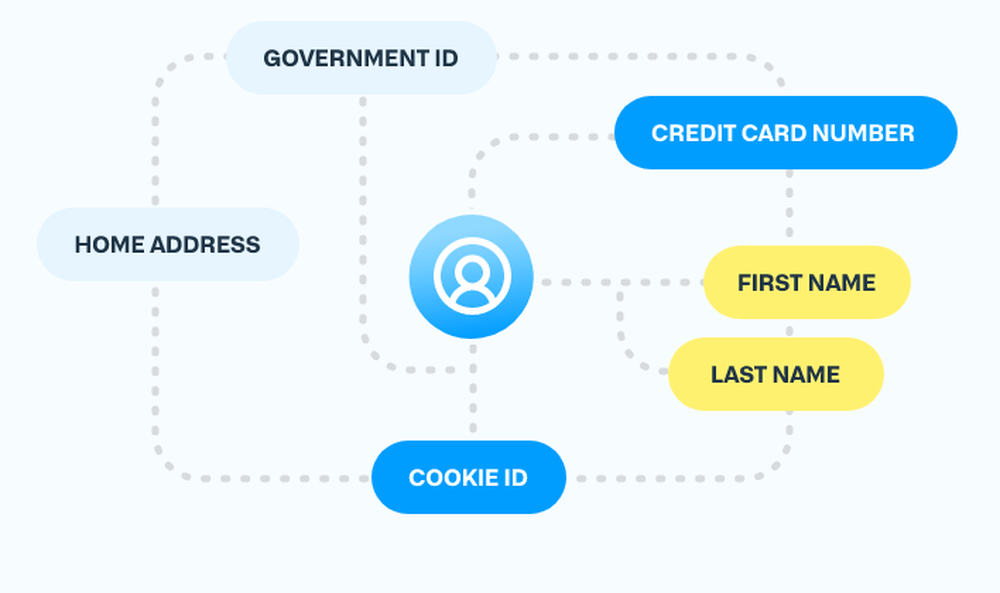 GOVERNMENT ID

CREDIT CARD NUMBER

HOME ADDRESS

FIRST NAME

LAST NAME

COOKIE ID